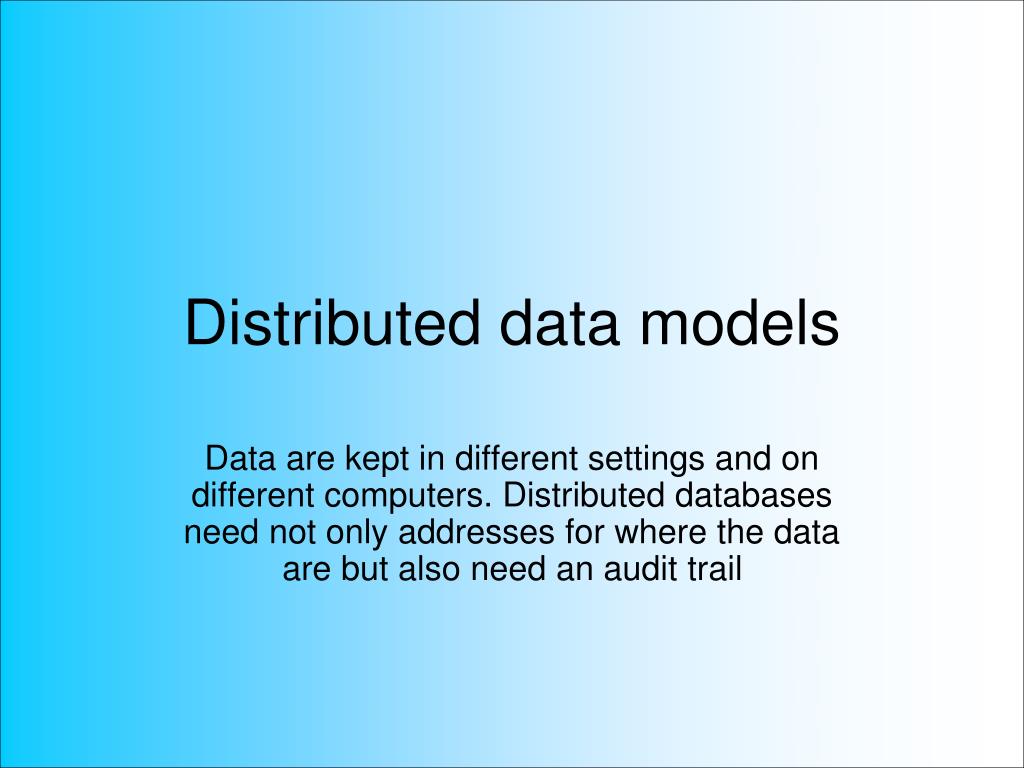 Distributed data models

Data are kept in different settings and on different computers. Distributed databases need not only addresses for where the data are but also need an audit trail